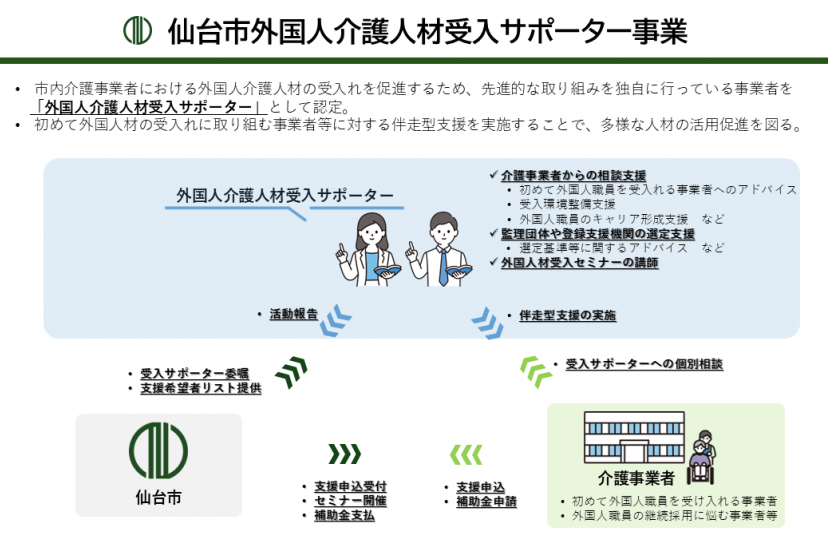 仙台市外国人介護人材受入サポーター事業

• 市内介護事業者における外国人介護人材の受入れを促進するため、先進的な取り組みを独自に行っている事業者を「外国人介護人材受入サポーター」として認定。
• 初めて外国人材の受入れに取り組む事業者等に対する伴走型支援を実施することで、多様な人材の活用促進を図る。

外国人介護人材受入サポーター

✓介護事業者からの相談支援
• 初めて外国人職員を受入れる事業者へのアドバイス
• 受入環境整備支援
• 外国人職員のキャリア形成支援　など
✓監理団体や登録支援機関の選定支援
• 選定基準等に関するアドバイス　など
✓外国人材受入セミナーの講師

• 活動報告
• 伴走型支援の実施

• 受入サポーター委嘱
• 支援希望者リスト提供

• 受入サポーターへの個別相談

仙台市

• 支援申込受付
• セミナー開催
• 補助金支払

• 支援申込
• 補助金申請

介護事業者
• 初めて外国人職員を受け入れる事業者
• 外国人職員の継続採用に悩む事業者等